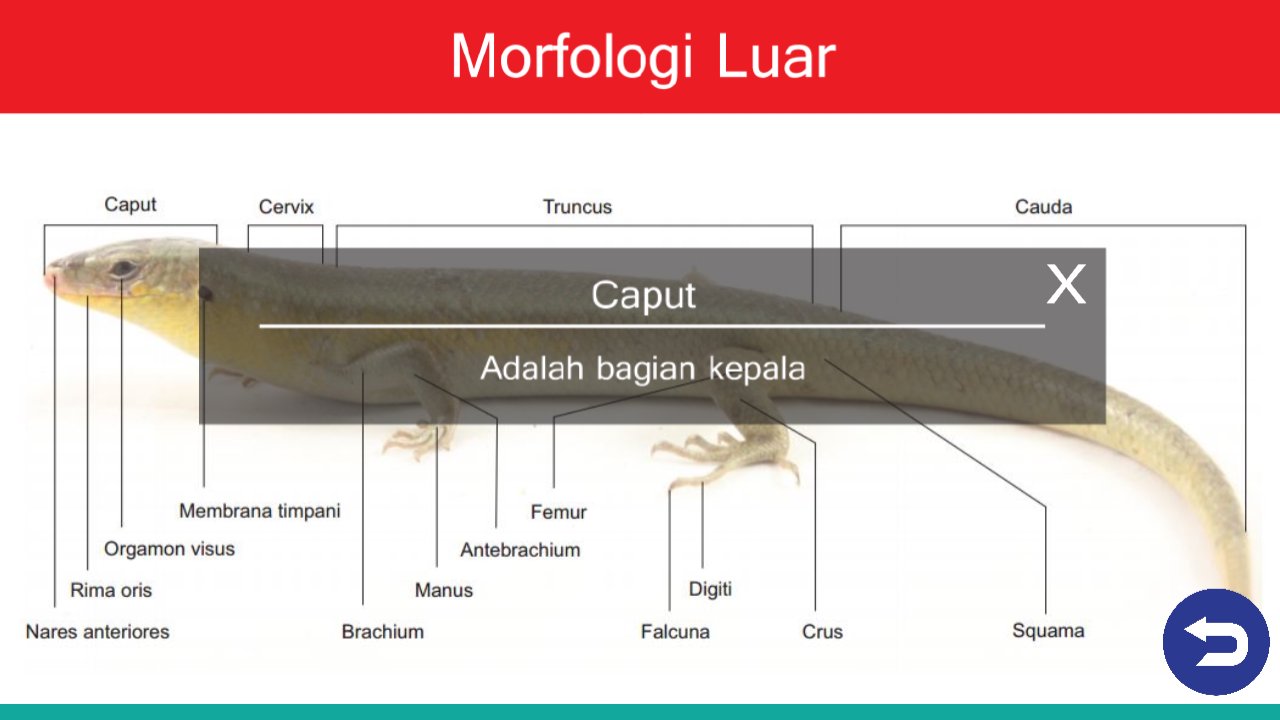 Morfologi Luar

Caput

Cervix

Truncus

Cauda

Caput

X

Adalah bagian kepala

Membrana timpani

Orgamon visus

Rima oris

Nares anteriores

Brachium

Manus

Antebrachium

Femur

Digiti

Falcuna

Crus

Squama